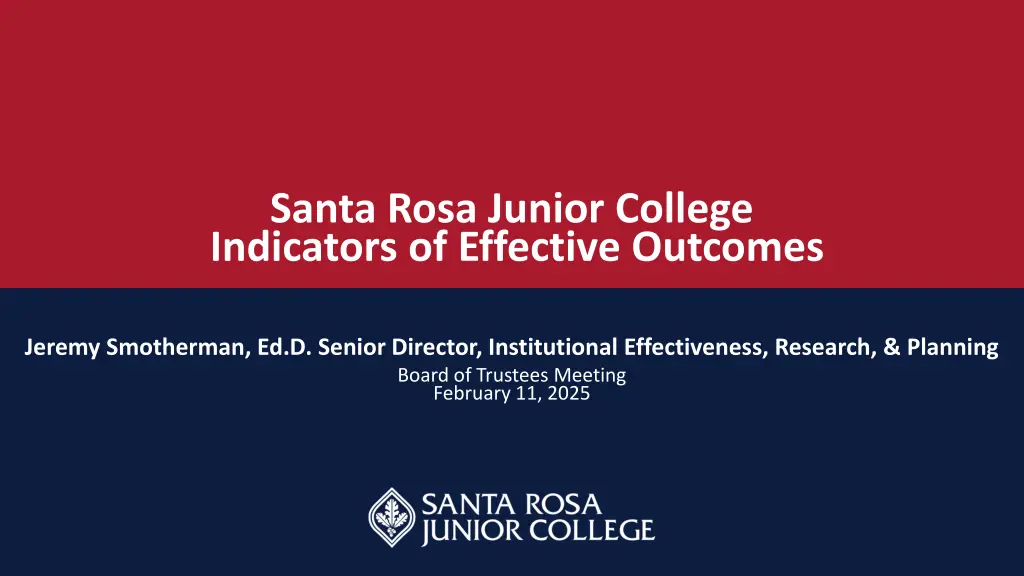 Santa Rosa Junior College
Indicators of Effective Outcomes

Jeremy Smotherman, Ed.D. Senior Director, Institutional Effectiveness, Research, & Planning
Board of Trustees Meeting
February 11, 2025

SANTA ROSA
JUNIOR COLLEGE